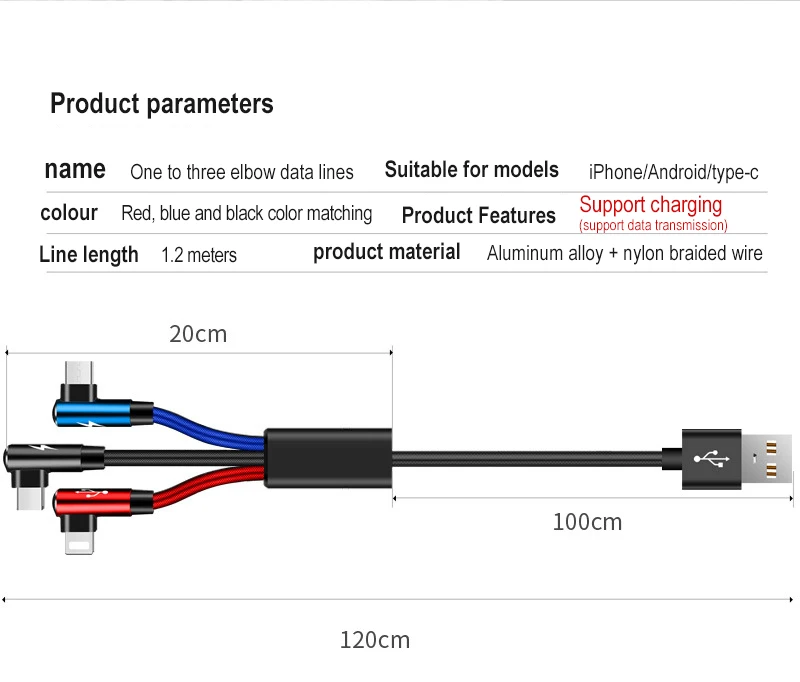 Product parameters

| name | One to three elbow data lines | Suitable for models | iPhone/Android/type-c |
|---|---|---|---|
| colour | Red, blue and black color matching | Product Features | Support charging (support data transmission) |
| Line length | 1.2 meters | product material | Aluminum alloy + nylon braided wire |

20cm

100cm

120cm